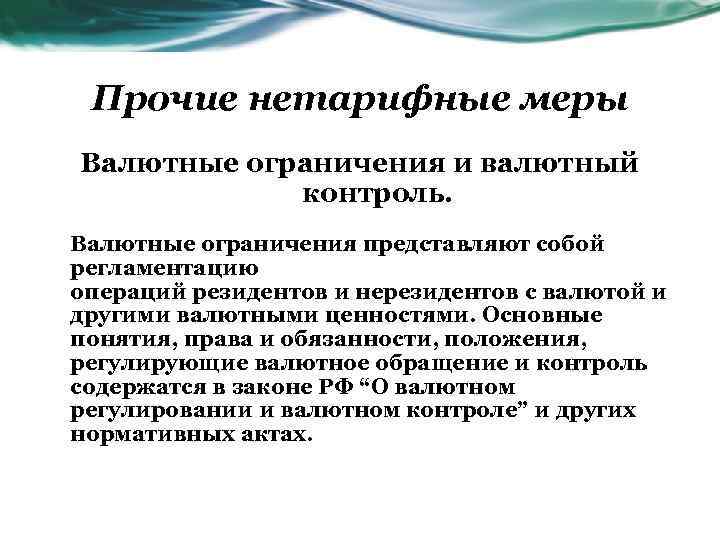 Прочие нетарифные меры

Валютные ограничения и валютный контроль.

Валютные ограничения представляют собой регламентацию
операций резидентов и нерезидентов с валютой и другими валютными ценностями. Основные понятия, права и обязанности, положения, регулирующие валютное обращение и контроль содержатся в законе РФ “О валютном регулировании и валютном контроле” и других нормативных актах.